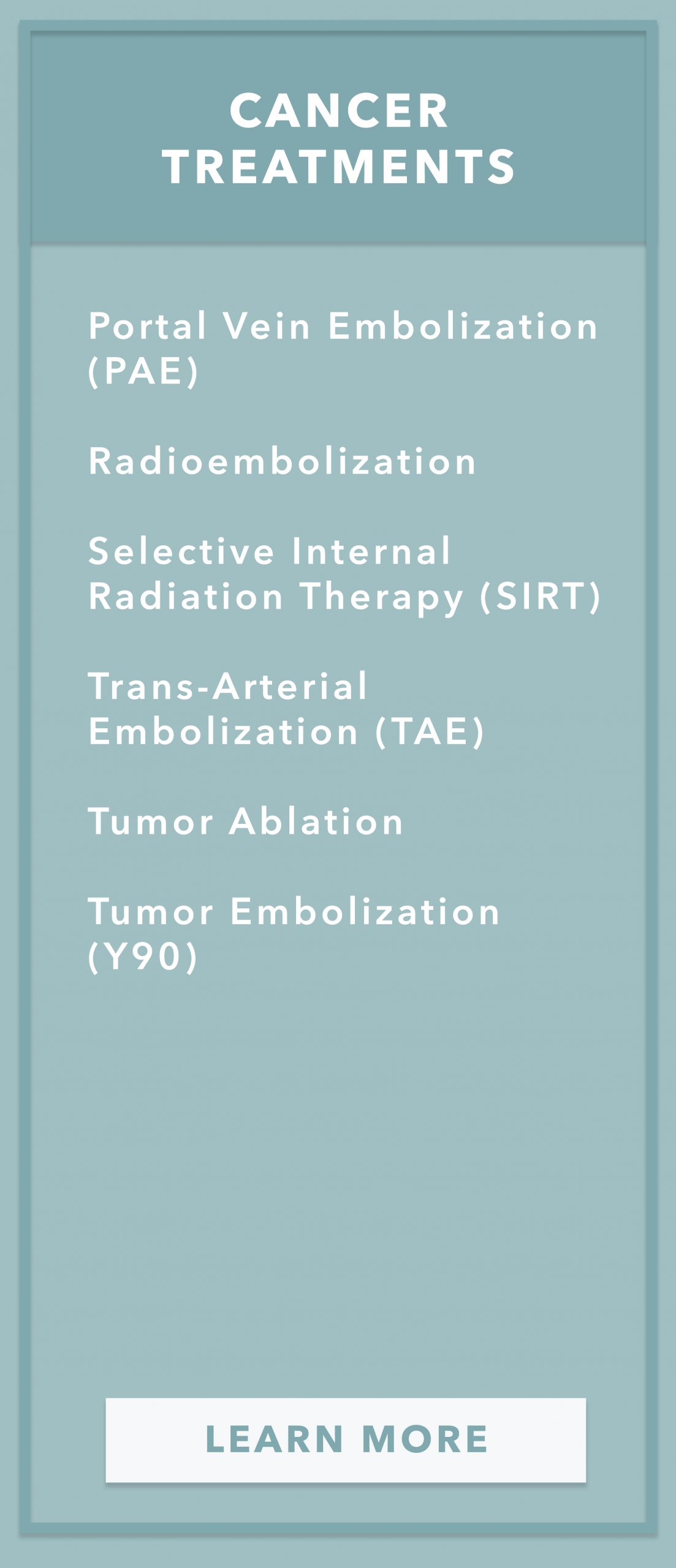 CANCER TREATMENTS

Portal Vein Embolization (PAE)

Radioembolization

Selective Internal Radiation Therapy (SIRT)

Trans-Arterial Embolization (TAE)

Tumor Ablation

Tumor Embolization (Y90)

LEARN MORE